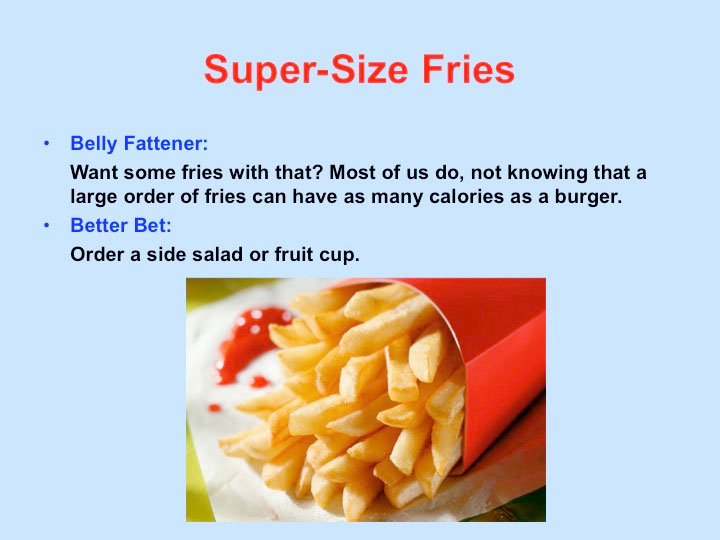 Super-Size Fries

• Belly Fattener:

Want some fries with that? Most of us do, not knowing that a large order of fries can have as many calories as a burger.

• Better Bet:

Order a side salad or fruit cup.